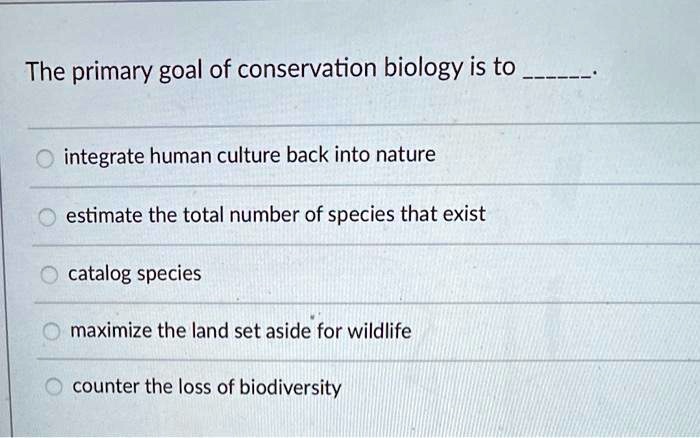 The primary goal of conservation biology is to ______.

integrate human culture back into nature

estimate the total number of species that exist

catalog species

maximize the land set aside for wildlife

counter the loss of biodiversity